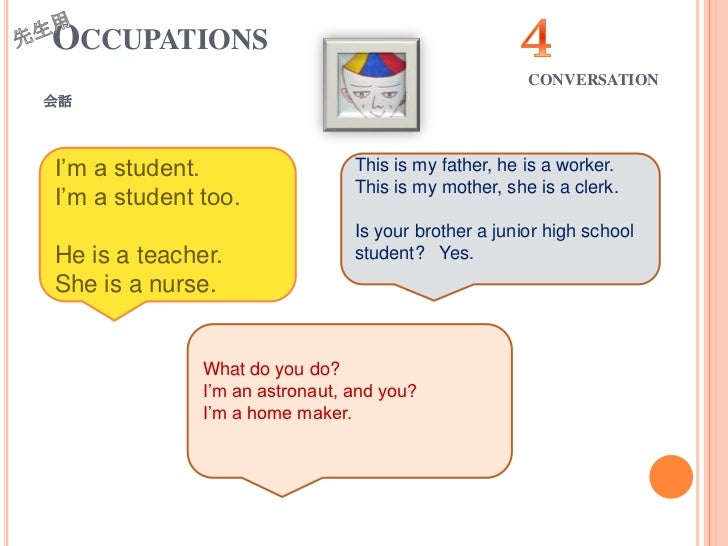 先生用

OCCUPATIONS

4

CONVERSATION

会話

I'm a student.
I'm a student too.

He is a teacher.
She is a nurse.

This is my father, he is a worker.
This is my mother, she is a clerk.

Is your brother a junior high school student? Yes.

What do you do?
I'm an astronaut, and you?
I'm a home maker.